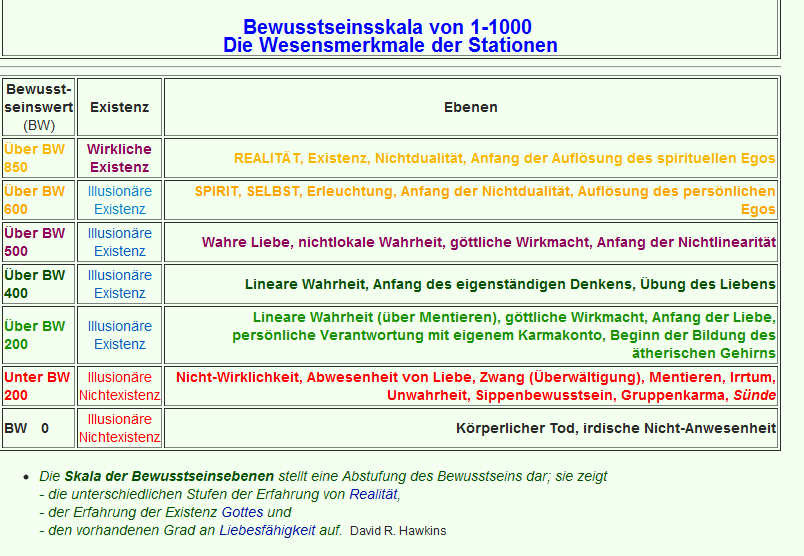 Bewusstseinsskala von 1-1000
Die Wesensmerkmale der Stationen

| Bewusstseinswert (BW) | Existenz | Ebenen |
|---|---|---|
| Über BW 850 | Wirkliche Existenz | REALITÄT, Existenz, Nichtdualität, Anfang der Auflösung des spirituellen Egos |
| Über BW 600 | Illusionäre Existenz | SPIRIT, SELBST, Erleuchtung, Anfang der Nichtdualität, Auflösung des persönlichen Egos |
| Über BW 500 | Illusionäre Existenz | Wahre Liebe, nichtlokale Wahrheit, göttliche Wirkmacht, Anfang der Nichtlinearität |
| Über BW 400 | Illusionäre Existenz | Lineare Wahrheit, Anfang des eigenständigen Denkens, Übung des Liebens |
| Über BW 200 | Illusionäre Existenz | Lineare Wahrheit (über Mentieren), göttliche Wirkmacht, Anfang der Liebe, persönliche Verantwortung mit eigenem Karmakonto, Beginn der Bildung des ätherischen Gehirns |
| Unter BW 200 | Illusionäre Nichtexistenz | Nicht-Wirklichkeit, Abwesenheit von Liebe, Zwang (Überwältigung), Mentieren, Irrtum, Unwahrheit, Sippenbewusstsein, Gruppenkarma, Sünde |
| BW 0 | Illusionäre Nichtexistenz | Körperlicher Tod, irdische Nicht-Anwesenheit |

• Die Skala der Bewusstseinsebenen stellt eine Abstufung des Bewusstseins dar; sie zeigt
- die unterschiedlichen Stufen der Erfahrung von Realität,
- der Erfahrung der Existenz Gottes und
- den vorhandenen Grad an Liebesfähigkeit auf. David R. Hawkins